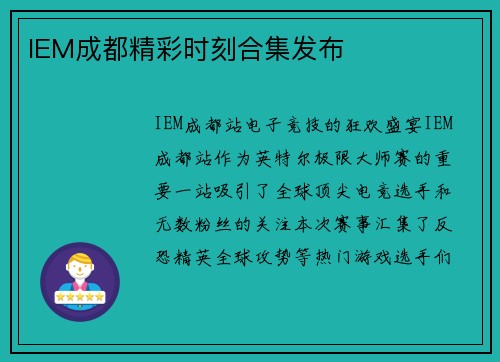 IEM成都精彩时刻合集发布

IEM成都站电子竞技的狂欢盛宴IEM成都站作为英特尔极限大师赛的重要一站吸引了全球顶尖电竞选手和无数粉丝的关注本次赛事汇集了反恐精英全球攻势等热门游戏选手们